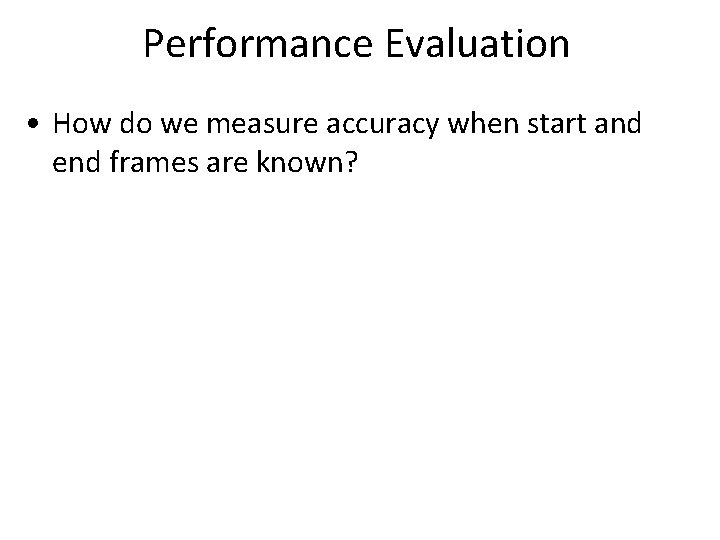 Performance Evaluation

• How do we measure accuracy when start and end frames are known?